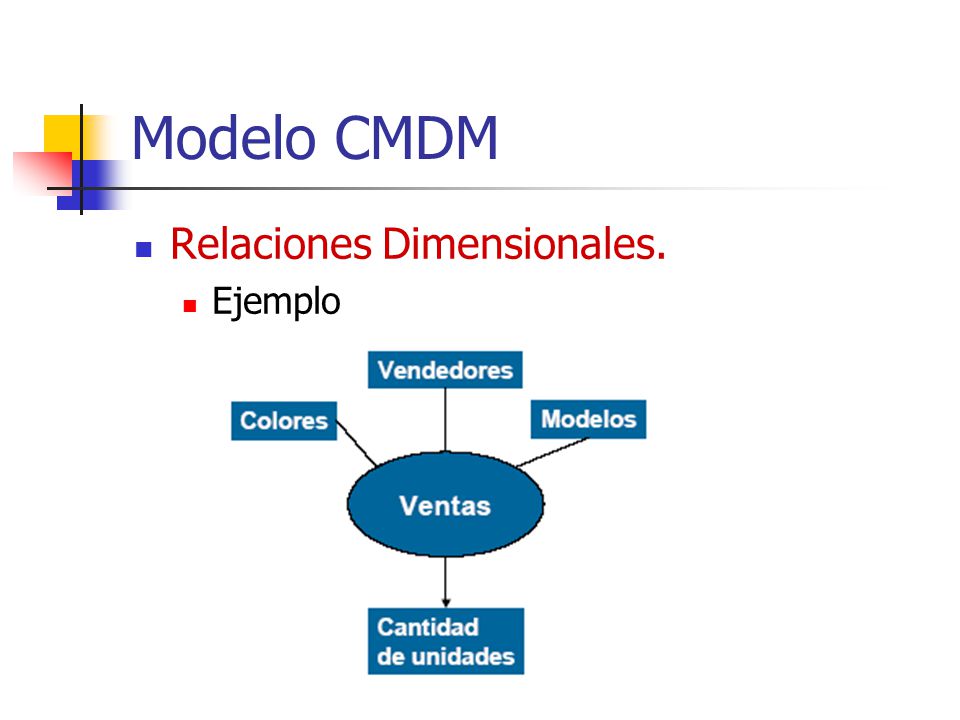 Modelo CMDM

Relaciones Dimensionales.

Ejemplo

Vendedores

Colores

Modelos

Ventas

Cantidad de unidades